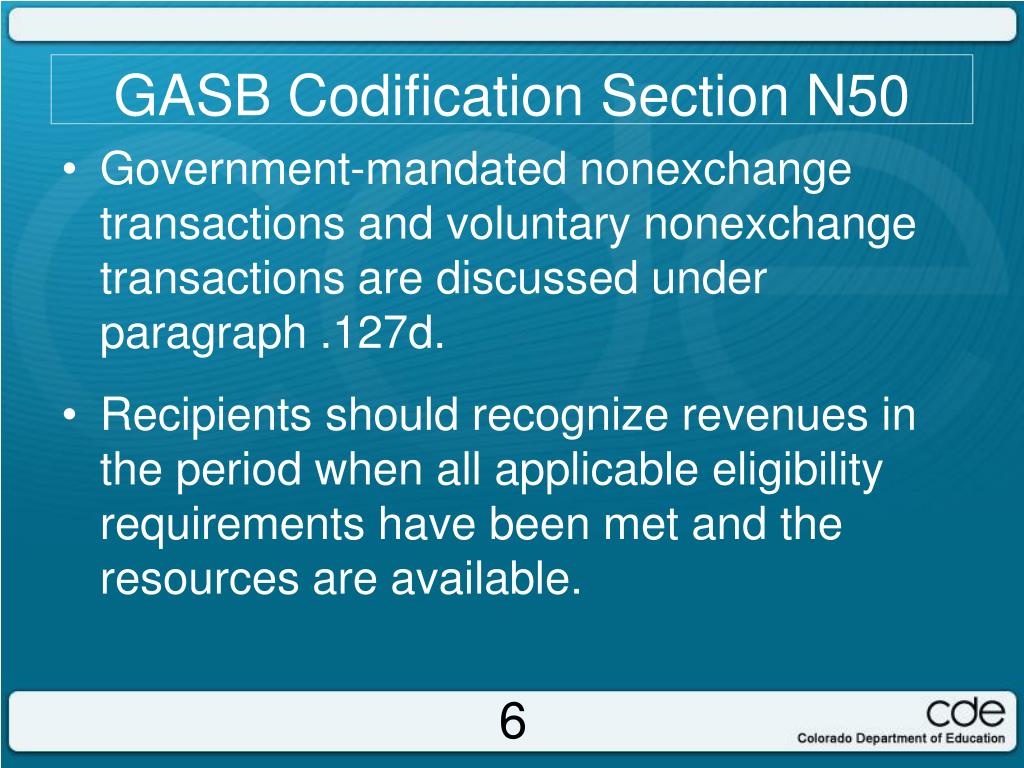 GASB Codification Section N50

• Government-mandated nonexchange transactions and voluntary nonexchange transactions are discussed under paragraph .127d.

• Recipients should recognize revenues in the period when all applicable eligibility requirements have been met and the resources are available.

6

cde
Colorado Department of Education